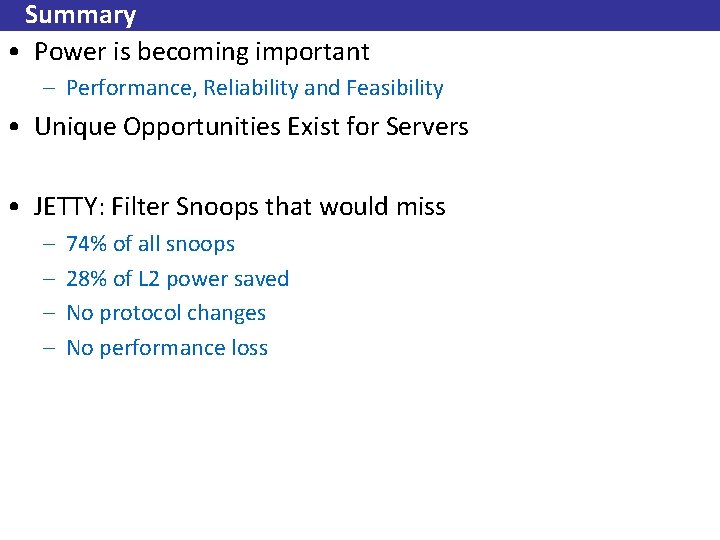 Summary

• Power is becoming important
– Performance, Reliability and Feasibility

• Unique Opportunities Exist for Servers

• JETTY: Filter Snoops that would miss
– 74% of all snoops
– 28% of L2 power saved
– No protocol changes
– No performance loss